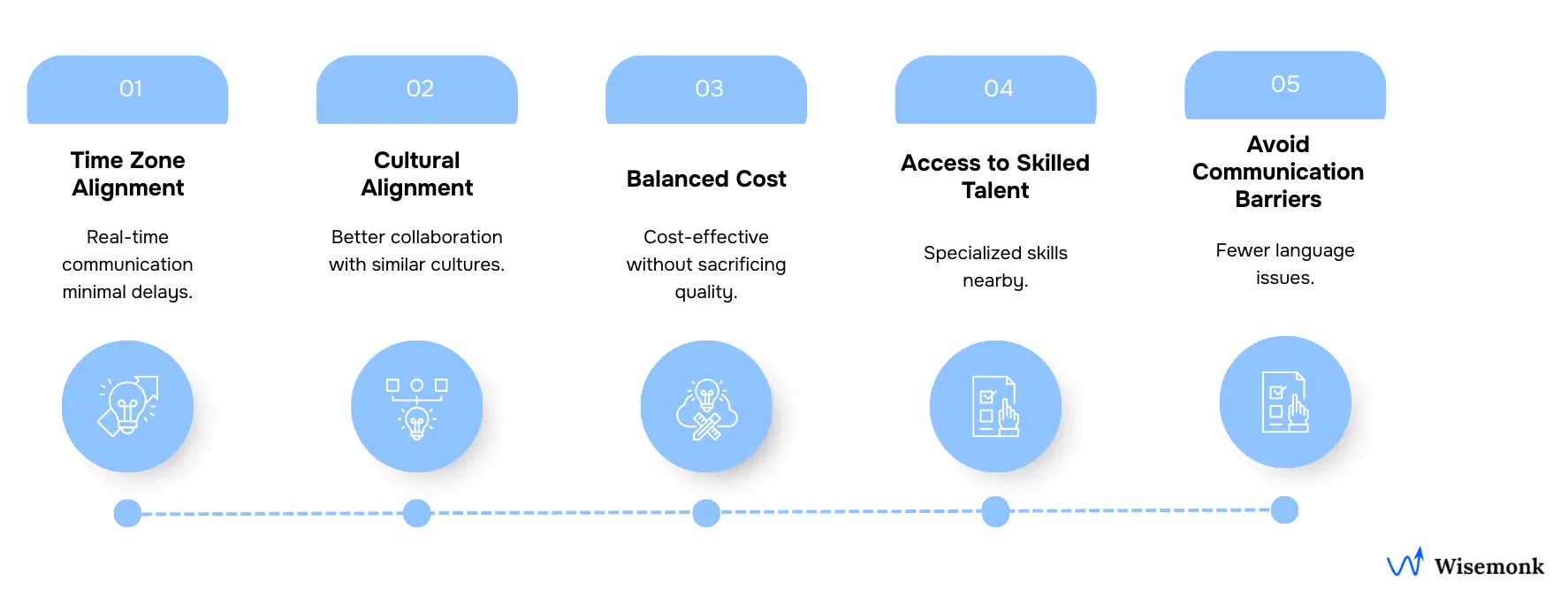 01

Time Zone Alignment

Real-time communication minimal delays.

02

Cultural Alignment

Better collaboration with similar cultures.

03

Balanced Cost

Cost-effective without sacrificing quality.

04

Access to Skilled Talent

Specialized skills nearby.

05

Avoid Communication Barriers

Fewer language issues.

Wisemonk